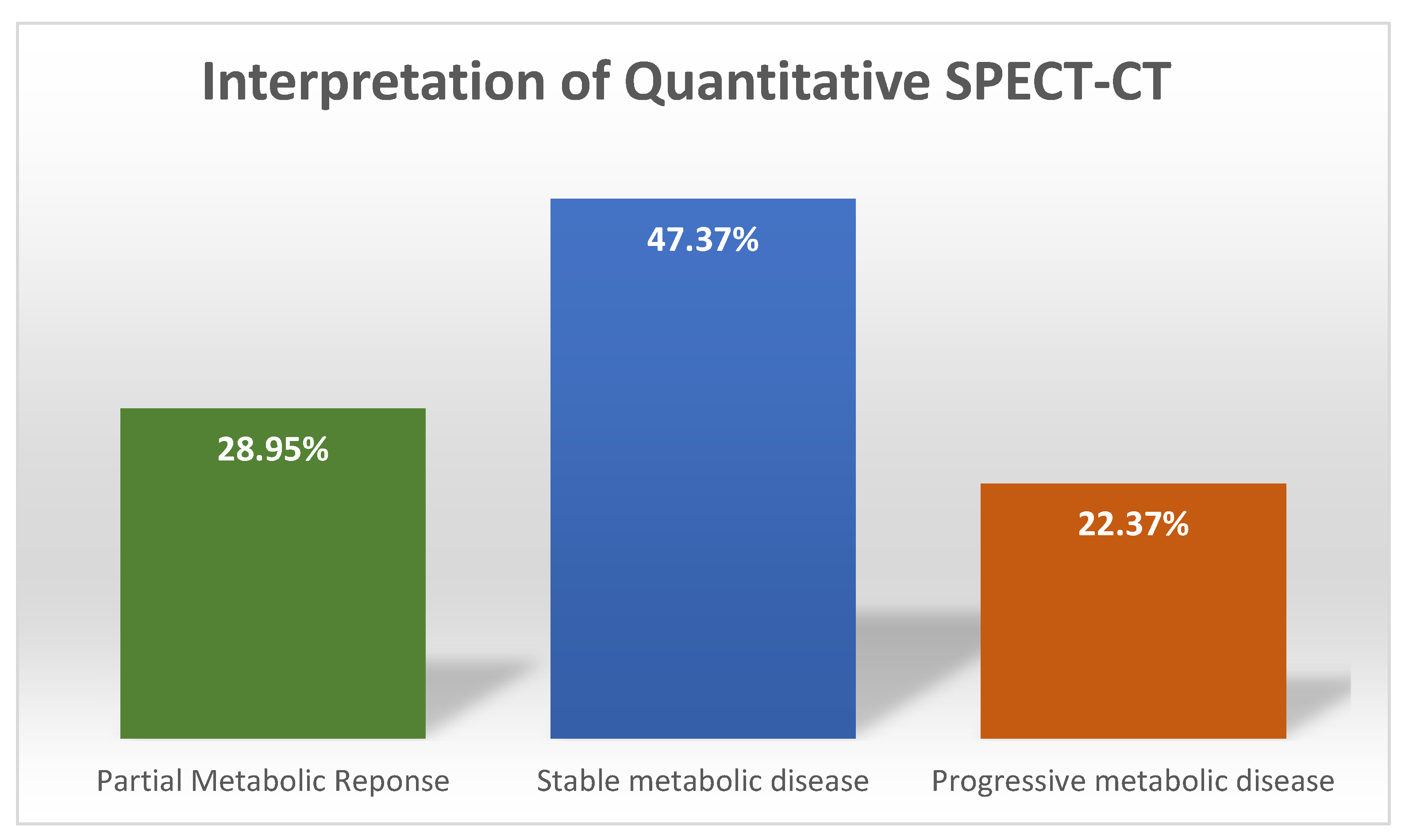 Interpretation of Quantitative SPECT-CT

28.95%

47.37%

22.37%

Partial Metabolic Reponse

Stable metabolic disease

Progressive metabolic disease